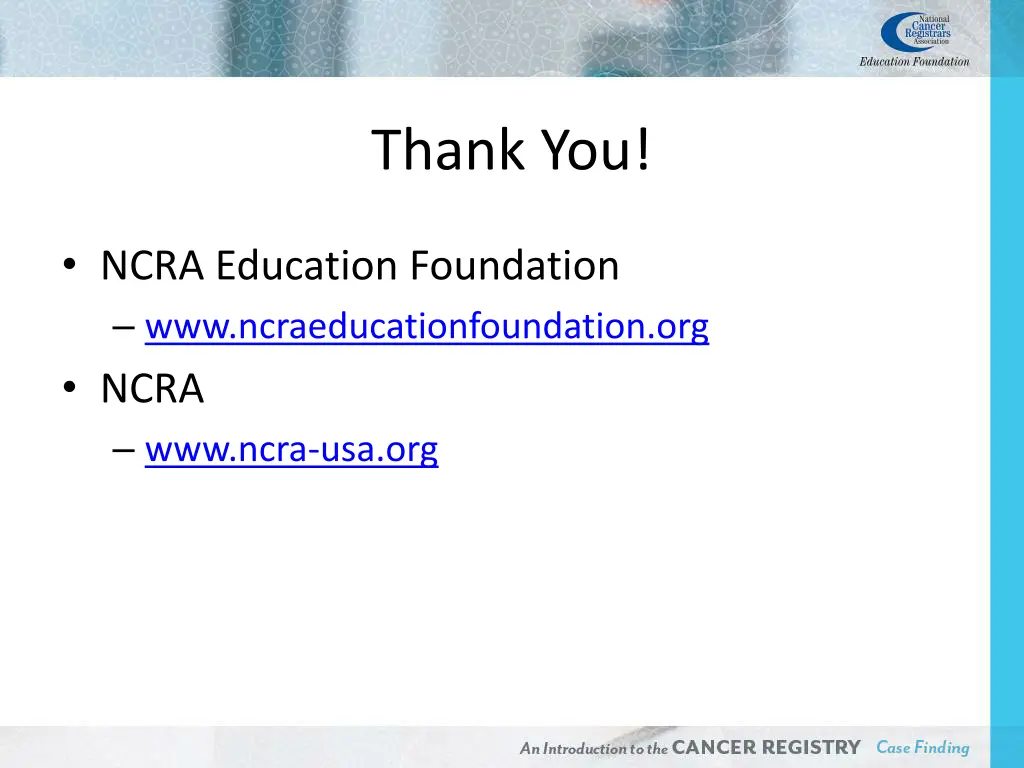 National Cancer Registrars Association
Education Foundation

Thank You!

• NCRA Education Foundation
– www.ncraeducationfoundation.org
• NCRA
– www.ncra-usa.org

An Introduction to the CANCER REGISTRY Case Finding